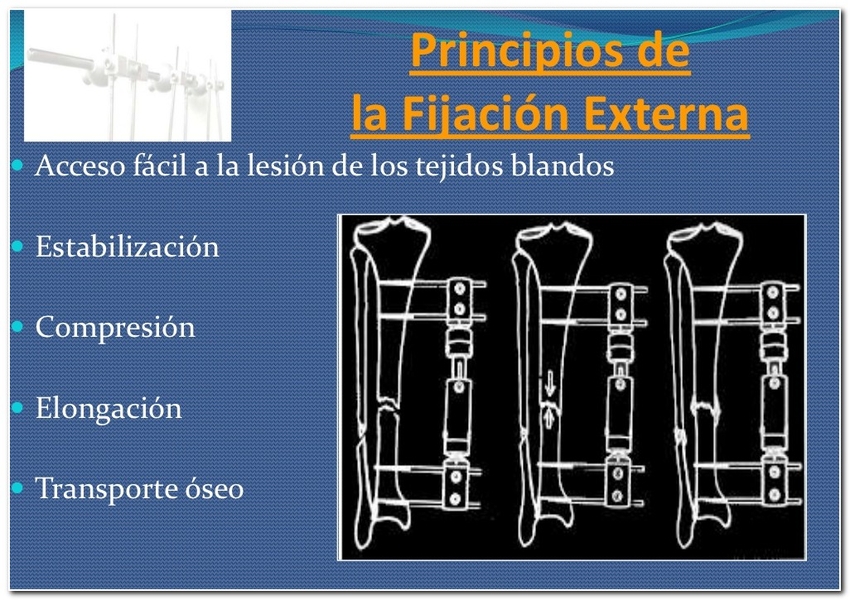 Principios de la Fijación Externa

Acceso fácil a la lesión de los tejidos blandos

Estabilización

Compresión

Elongación

Transporte óseo